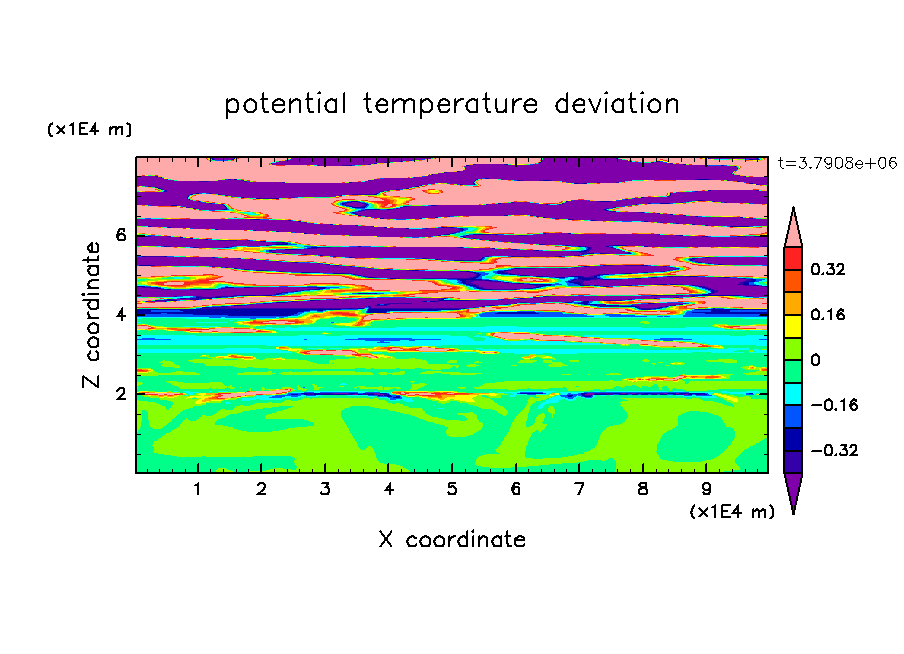 potential temperature deviation

(x1E4 m)

t=3.7908e+06

Z coordinate

6
4
2

0.32
0.16
0
−0.16
−0.32

1 2 3 4 5 6 7 8 9

(x1E4 m)

X coordinate